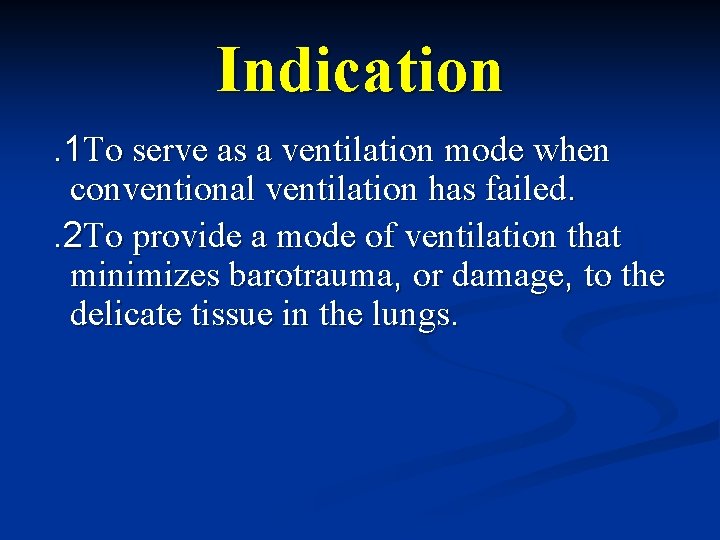 Indication

.1To serve as a ventilation mode when conventional ventilation has failed.

.2To provide a mode of ventilation that minimizes barotrauma, or damage, to the delicate tissue in the lungs.